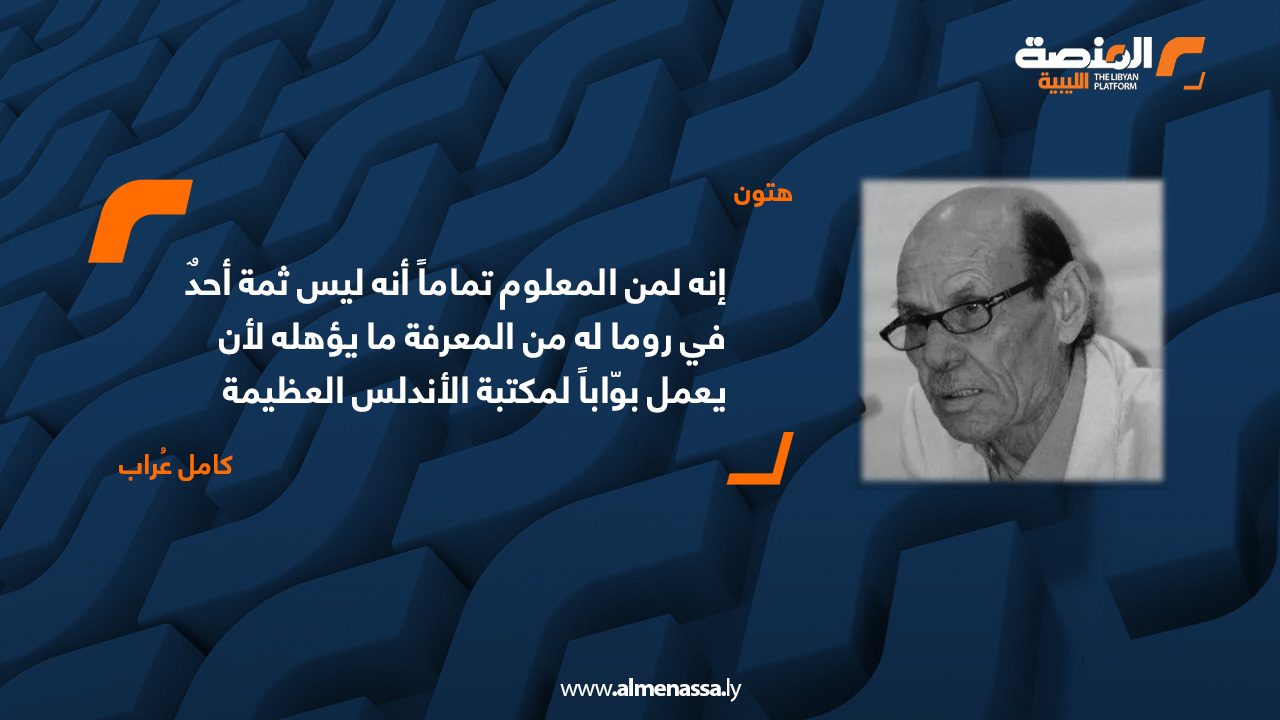 المنصة الليبية
THE LIBYAN PLATFORM

هتون

إنه لمن المعلوم تماماً أنه ليس ثمة أحدٌ في روما له من المعرفة ما يؤهله لأن يعمل بوّاباً لمكتبة الأندلس العظيمة

كامل عُراب

www.almenassa.ly